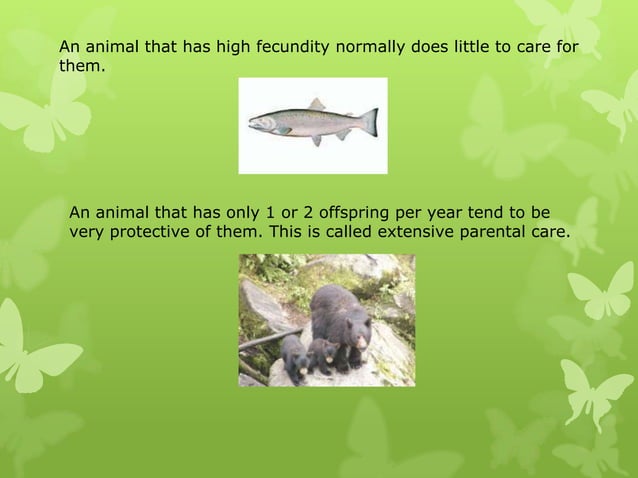 An animal that has high fecundity normally does little to care for them.

An animal that has only 1 or 2 offspring per year tend to be very protective of them. This is called extensive parental care.